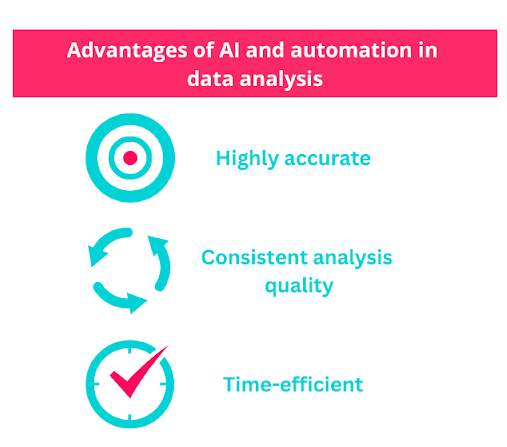 Advantages of AI and automation in data analysis

Highly accurate

Consistent analysis quality

Time-efficient